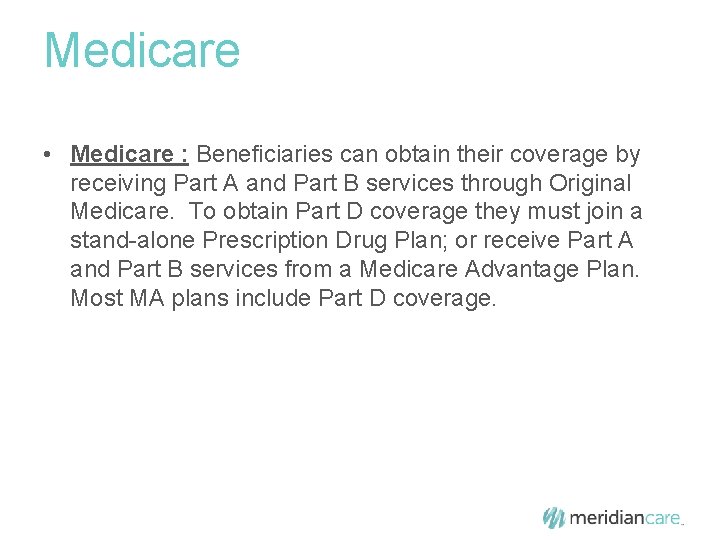 Medicare

• Medicare : Beneficiaries can obtain their coverage by receiving Part A and Part B services through Original Medicare. To obtain Part D coverage they must join a stand-alone Prescription Drug Plan; or receive Part A and Part B services from a Medicare Advantage Plan. Most MA plans include Part D coverage.

meridiancare